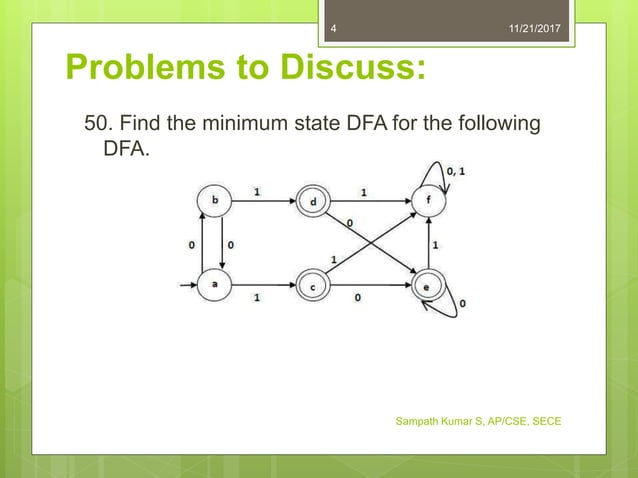 4

11/21/2017

Problems to Discuss:

50. Find the minimum state DFA for the following DFA.

0, 1
b
1
d
1
f
0
0
0
1
1
a
1
c
0
e
0

Sampath Kumar S, AP/CSE, SECE